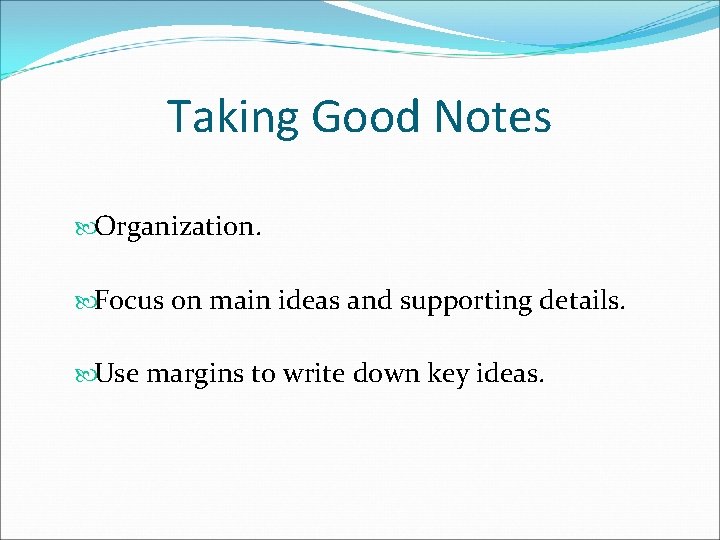 Taking Good Notes

Organization.

Focus on main ideas and supporting details.

Use margins to write down key ideas.